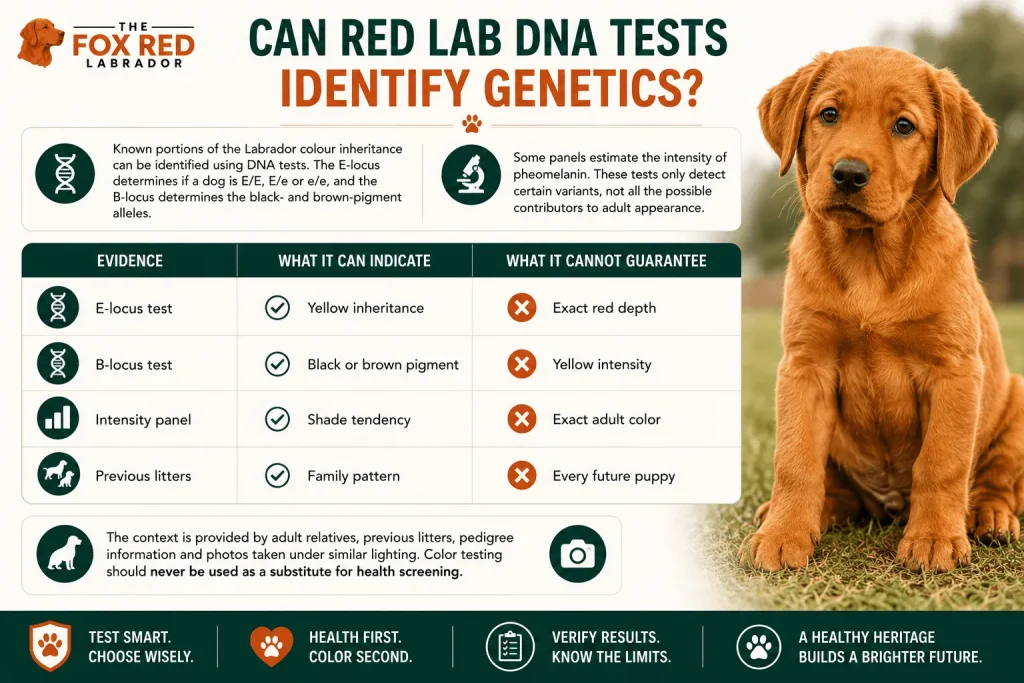 THE FOX RED LABRADOR

CAN RED LAB DNA TESTS IDENTIFY GENETICS?

Known portions of the Labrador colour inheritance can be identified using DNA tests. The E-locus determines if a dog is E/E, E/e or e/e, and the B-locus determines the black- and brown-pigment alleles.

Some panels estimate the intensity of pheomelanin. These tests only detect certain variants, not all the possible contributors to adult appearance.

| EVIDENCE | WHAT IT CAN INDICATE | WHAT IT CANNOT GUARANTEE |
|---|---|---|
| E-locus test | Yellow inheritance | Exact red depth |
| B-locus test | Black or brown pigment | Yellow intensity |
| Intensity panel | Shade tendency | Exact adult color |
| Previous litters | Family pattern | Every future puppy |

The context is provided by adult relatives, previous litters, pedigree information and photos taken under similar lighting. Color testing should never be used as a substitute for health screening.

TEST SMART. CHOOSE WISELY.

HEALTH FIRST. COLOR SECOND.

VERIFY RESULTS. KNOW THE LIMITS.

A HEALTHY HERITAGE BUILDS A BRIGHTER FUTURE.